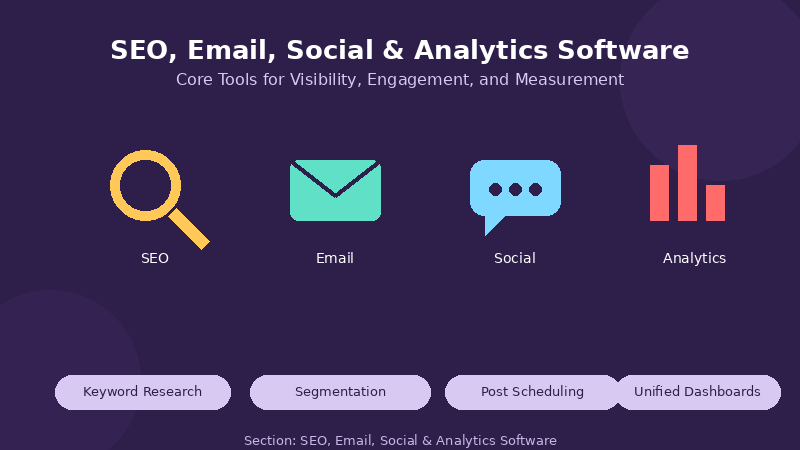 SEO, Email, Social & Analytics Software
Core Tools for Visibility, Engagement, and Measurement

SEO

Email

Social

Analytics

Keyword Research

Segmentation

Post Scheduling

Unified Dashboards

Section: SEO, Email, Social & Analytics Software